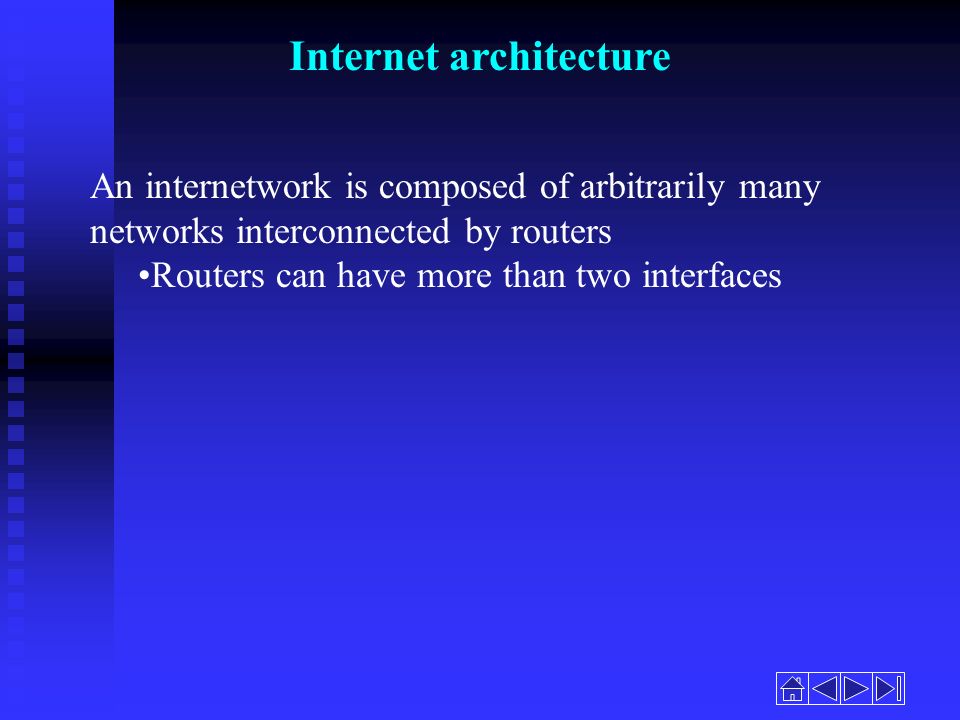 Internet architecture

An internetwork is composed of arbitrarily many networks interconnected by routers

•Routers can have more than two interfaces